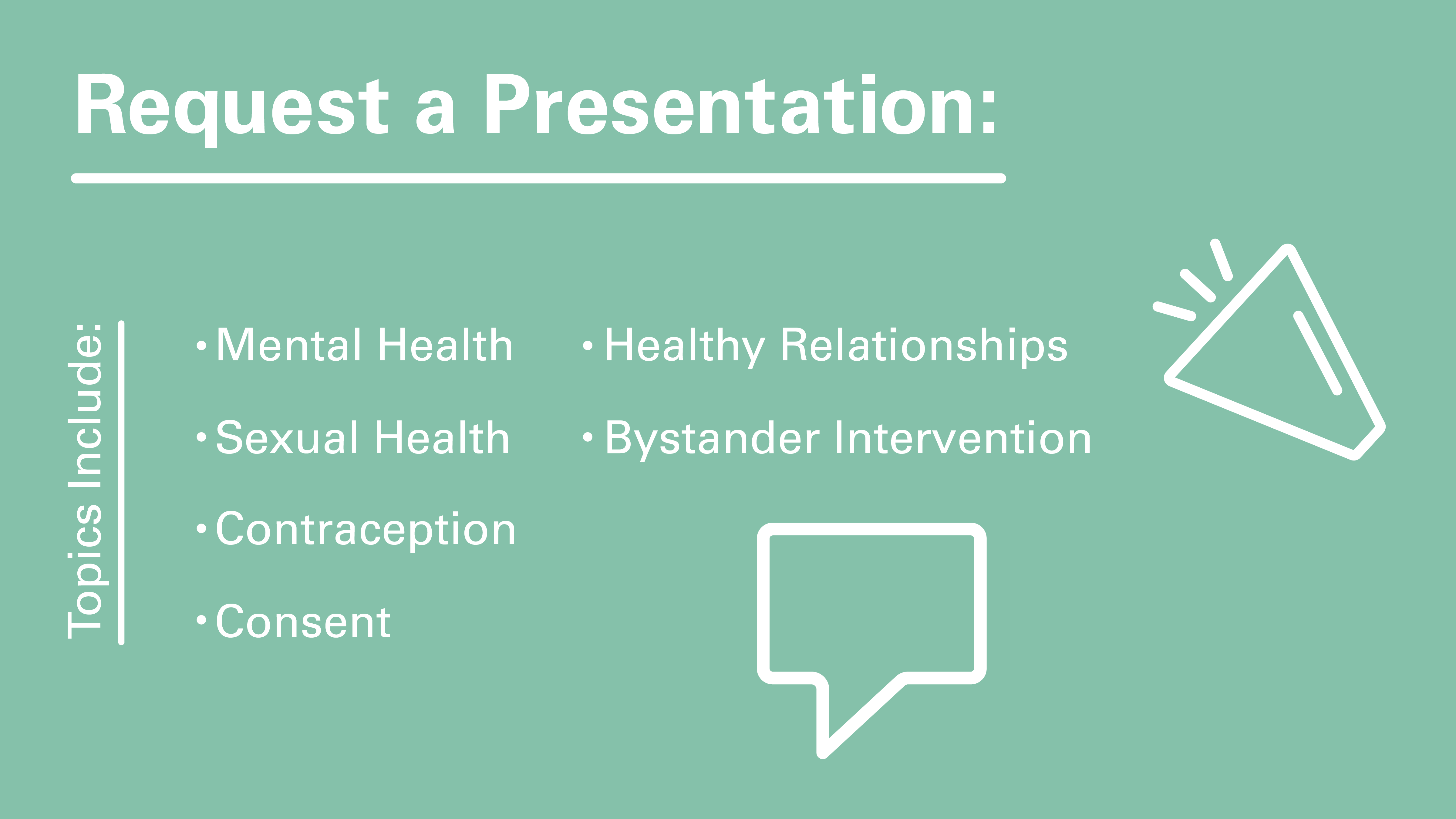 Request a Presentation:

Topics Include:

• Mental Health
• Sexual Health
• Contraception
• Consent

• Healthy Relationships
• Bystander Intervention